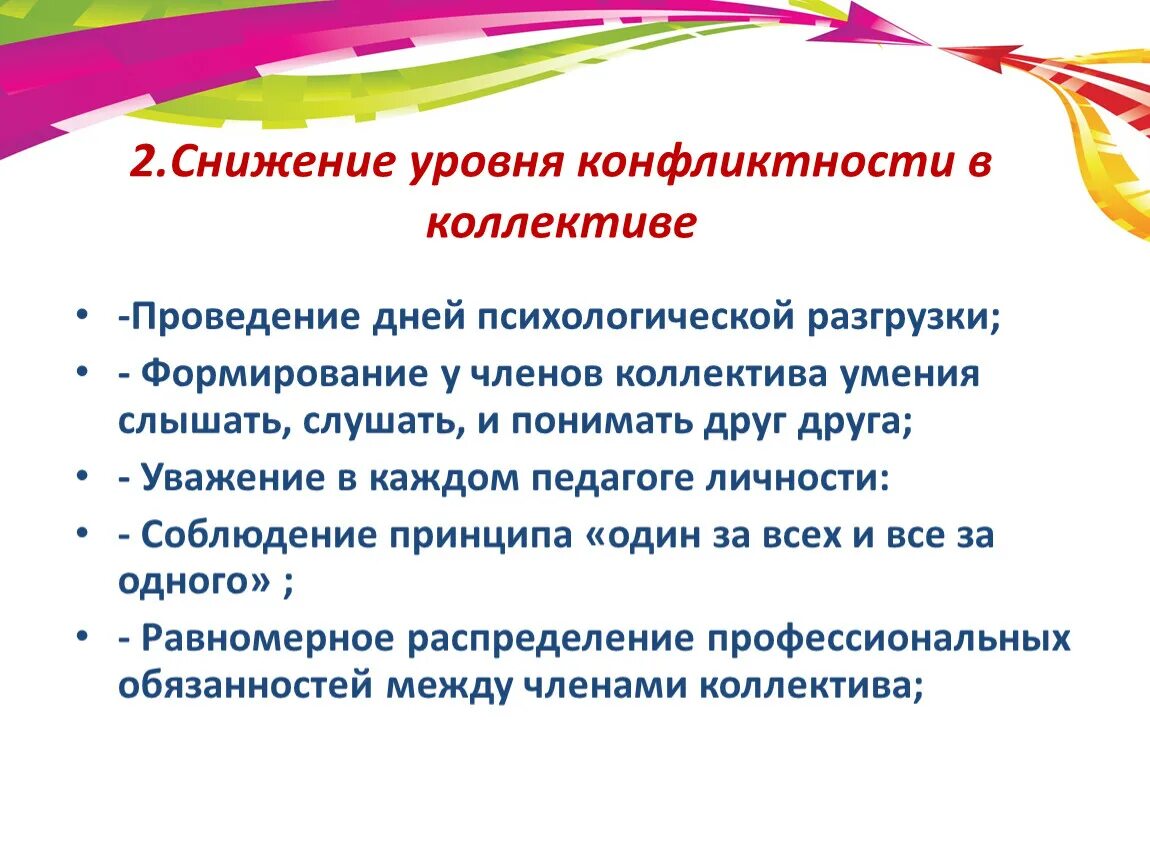 2.Снижение уровня конфликтности в коллективе

• -Проведение дней психологической разгрузки;
• - Формирование у членов коллектива умения слышать, слушать, и понимать друг друга;
• - Уважение в каждом педагоге личности:
• - Соблюдение принципа «один за всех и все за одного» ;
• - Равномерное распределение профессиональных обязанностей между членами коллектива;